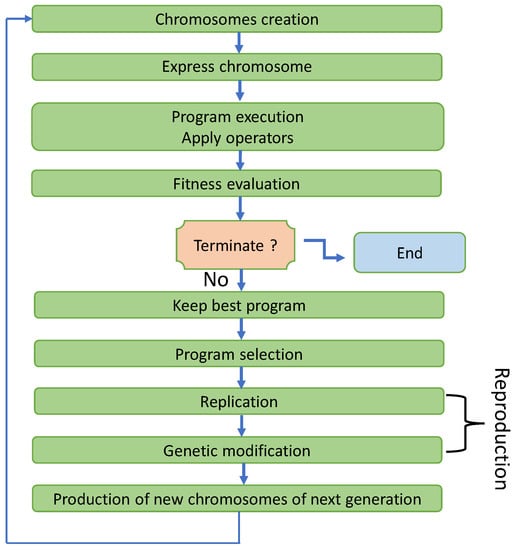 Chromosomes creation

Express chromosome

Program execution
Apply operators

Fitness evaluation

Terminate ?

End

No

Keep best program

Program selection

Replication

Genetic modification

Reproduction

Production of new chromosomes of next generation